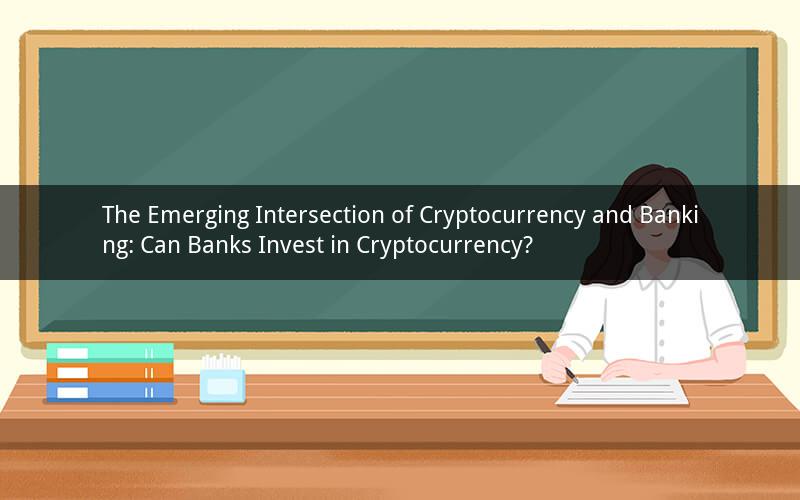 The Emerging Intersection of Cryptocurrency and Banking: Can Banks Invest in Cryptocurrency?